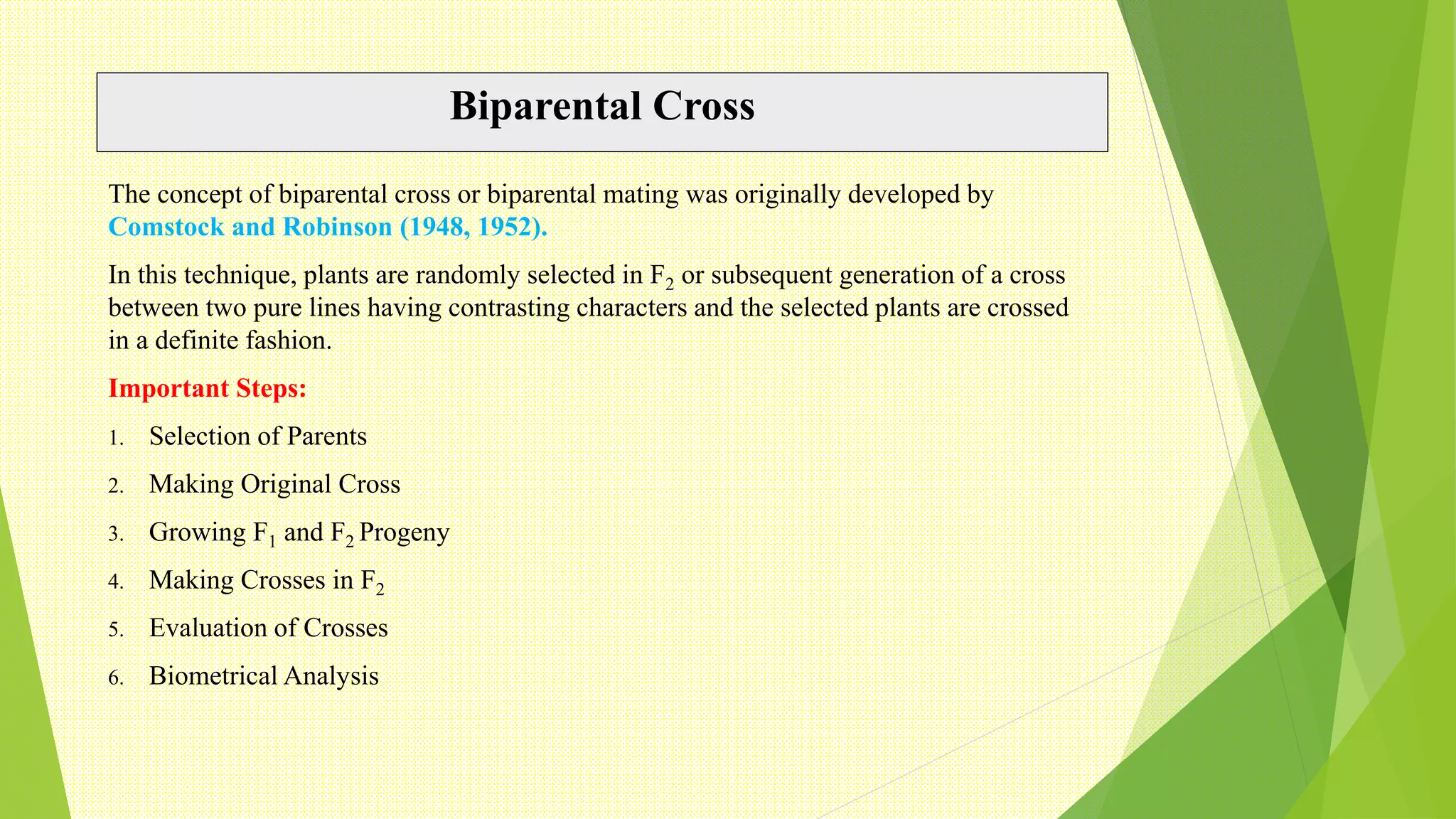 Biparental Cross

The concept of biparental cross or biparental mating was originally developed by Comstock and Robinson (1948, 1952).

In this technique, plants are randomly selected in $F_2$ or subsequent generation of a cross between two pure lines having contrasting characters and the selected plants are crossed in a definite fashion.

Important Steps:

1. Selection of Parents
2. Making Original Cross
3. Growing $F_1$ and $F_2$ Progeny
4. Making Crosses in $F_2$
5. Evaluation of Crosses
6. Biometrical Analysis